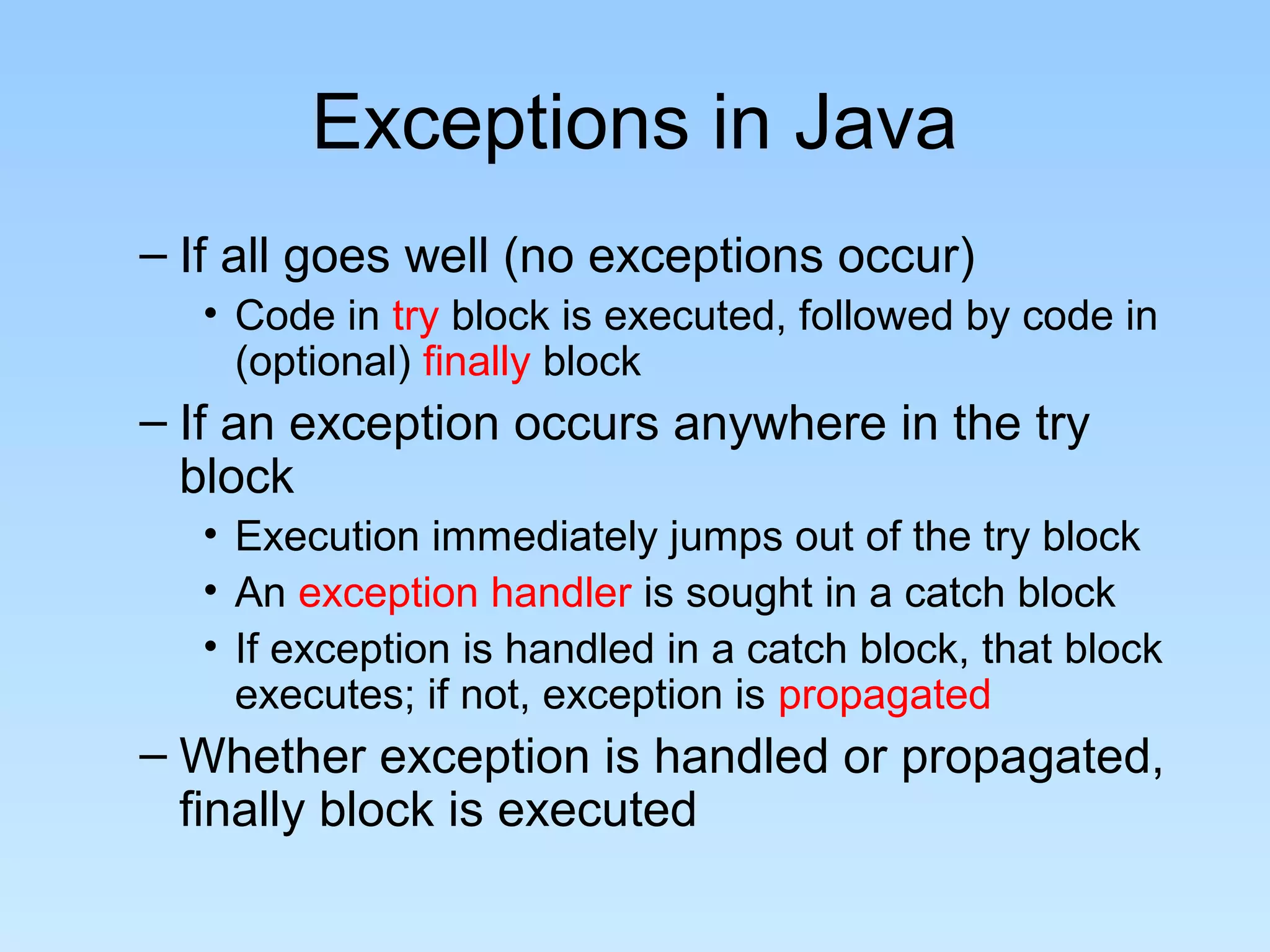 Exceptions in Java

– If all goes well (no exceptions occur)
  • Code in try block is executed, followed by code in (optional) finally block
– If an exception occurs anywhere in the try block
  • Execution immediately jumps out of the try block
  • An exception handler is sought in a catch block
  • If exception is handled in a catch block, that block executes; if not, exception is propagated
– Whether exception is handled or propagated, finally block is executed